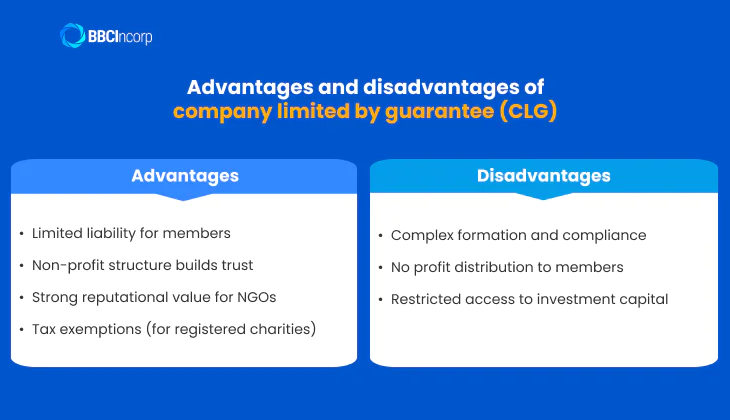 BBCIncorp

Advantages and disadvantages of company limited by guarantee (CLG)

Advantages

• Limited liability for members
• Non-profit structure builds trust
• Strong reputational value for NGOs
• Tax exemptions (for registered charities)

Disadvantages

• Complex formation and compliance
• No profit distribution to members
• Restricted access to investment capital